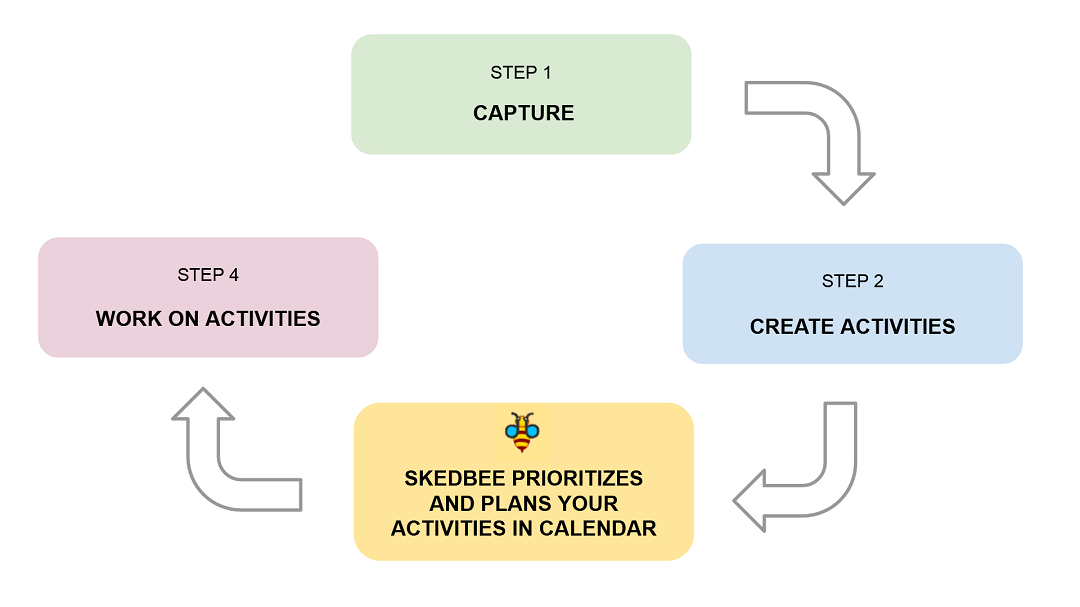 STEP 1

CAPTURE

STEP 2

CREATE ACTIVITIES

SKEDBEE PRIORITIZES AND PLANS YOUR ACTIVITIES IN CALENDAR

STEP 4

WORK ON ACTIVITIES